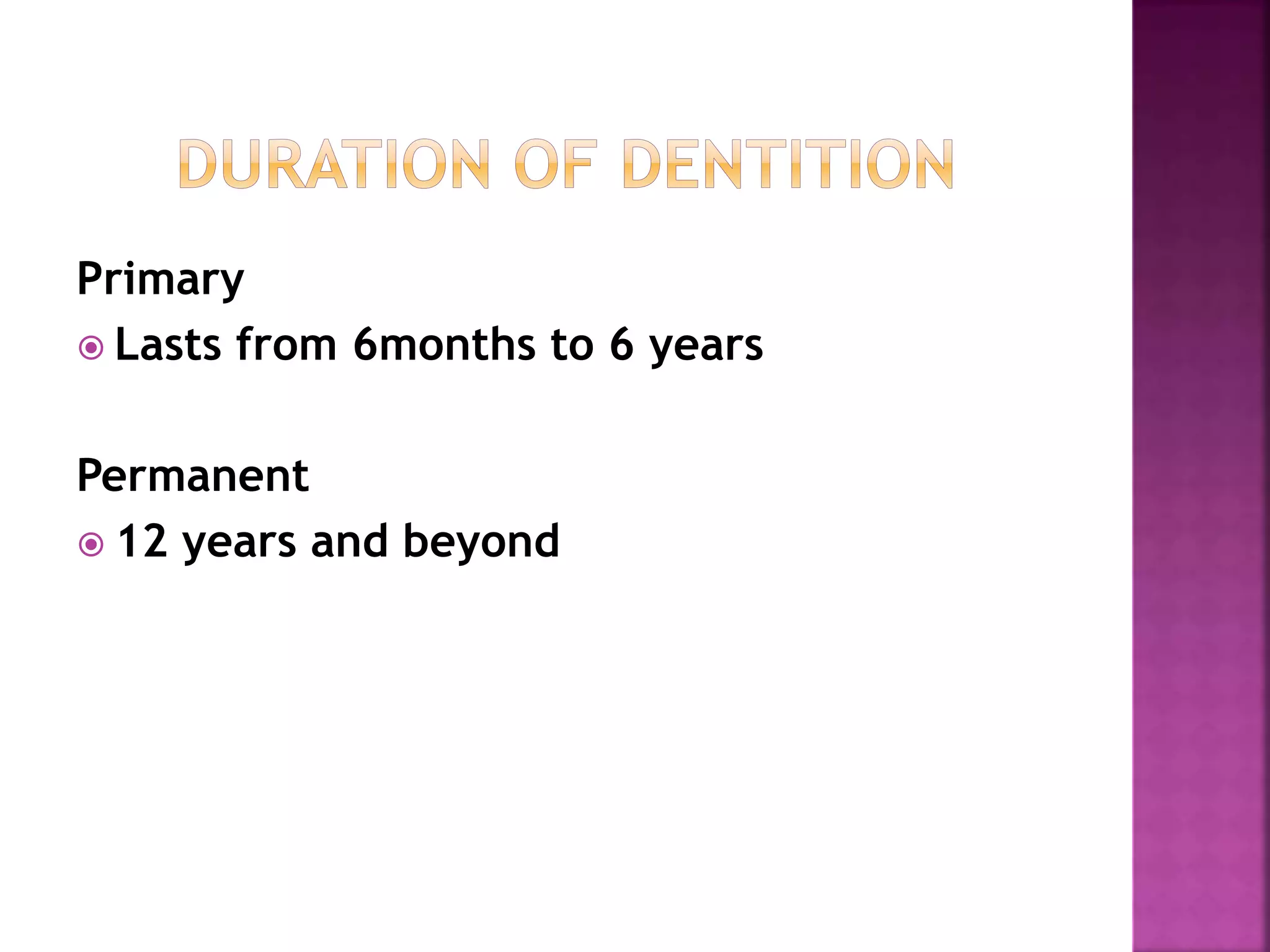 DURATION OF DENTITION

Primary

Lasts from 6months to 6 years

Permanent

12 years and beyond